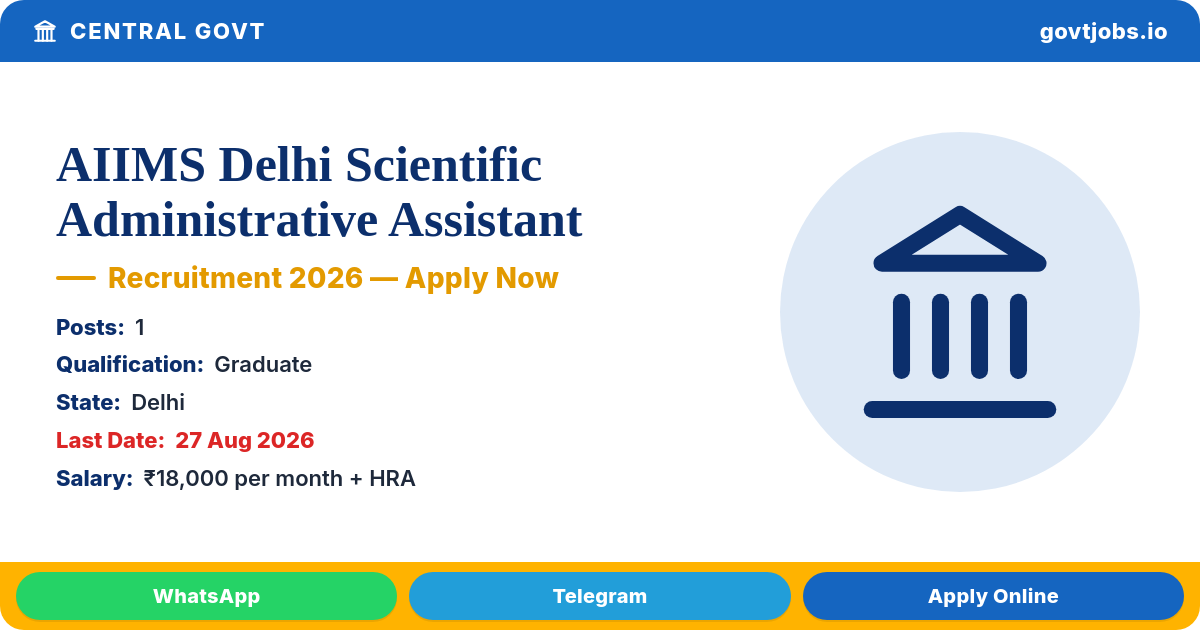 CENTRAL GOVT

govtjobs.io

AIIMS Delhi Scientific Administrative Assistant

— Recruitment 2026 — Apply Now

Posts: 1

Qualification: Graduate

State: Delhi

Last Date: 27 Aug 2026

Salary: ₹18,000 per month + HRA

WhatsApp

Telegram

Apply Online